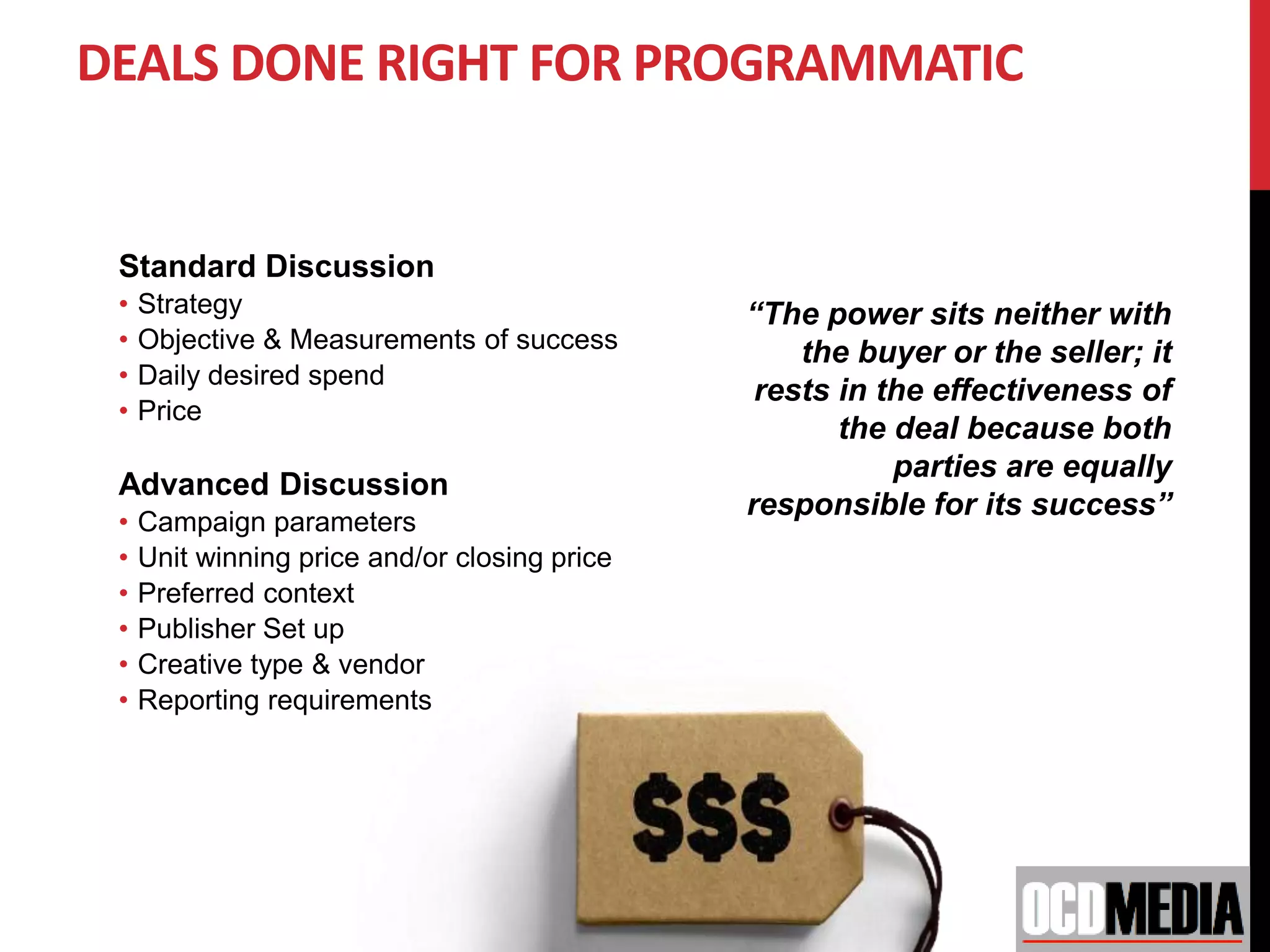 DEALS DONE RIGHT FOR PROGRAMMATIC

Standard Discussion
• Strategy
• Objective & Measurements of success
• Daily desired spend
• Price

Advanced Discussion
• Campaign parameters
• Unit winning price and/or closing price
• Preferred context
• Publisher Set up
• Creative type & vendor
• Reporting requirements

"The power sits neither with the buyer or the seller; it rests in the effectiveness of the deal because both parties are equally responsible for its success"

$$$

OCDMEDIA